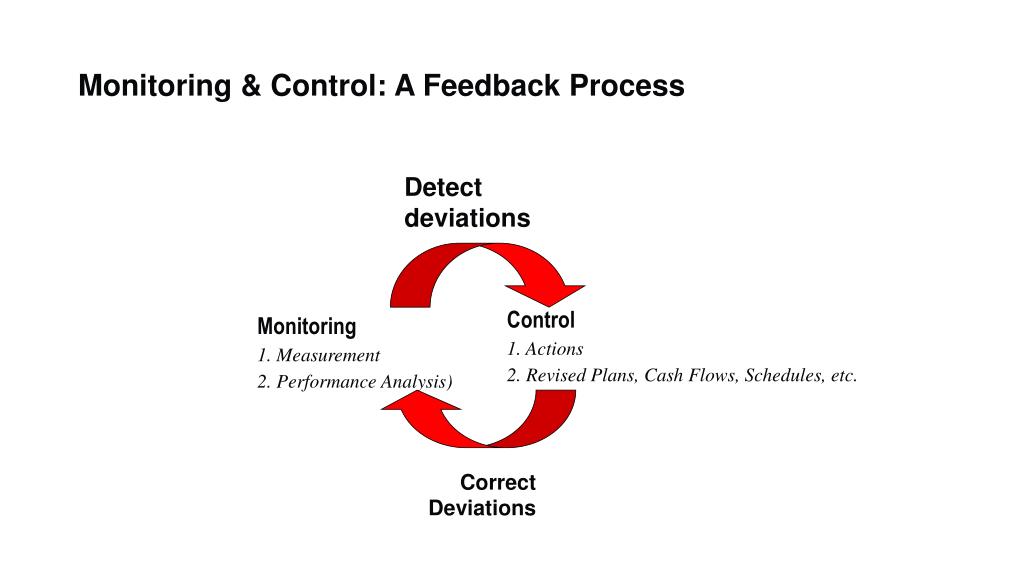 Monitoring & Control: A Feedback Process

Detect deviations

Monitoring
1. Measurement
2. Performance Analysis)

Control
1. Actions
2. Revised Plans, Cash Flows, Schedules, etc.

Correct Deviations